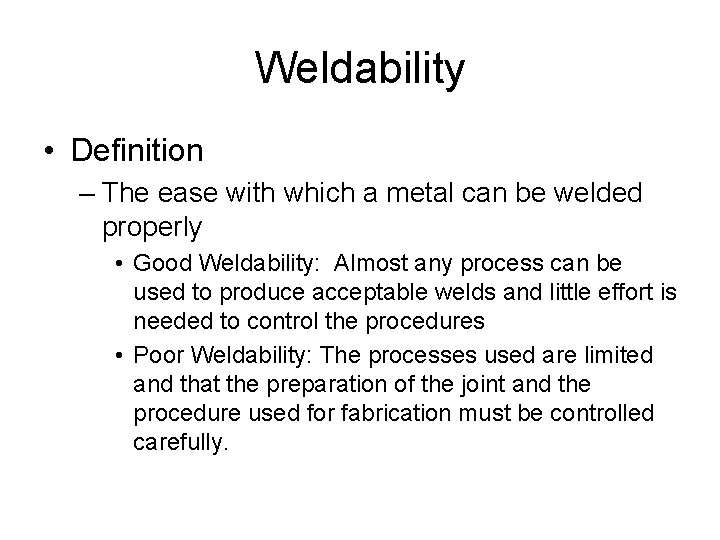 Weldability

• Definition

– The ease with which a metal can be welded properly

• Good Weldability: Almost any process can be used to produce acceptable welds and little effort is needed to control the procedures

• Poor Weldability: The processes used are limited and that the preparation of the joint and the procedure used for fabrication must be controlled carefully.